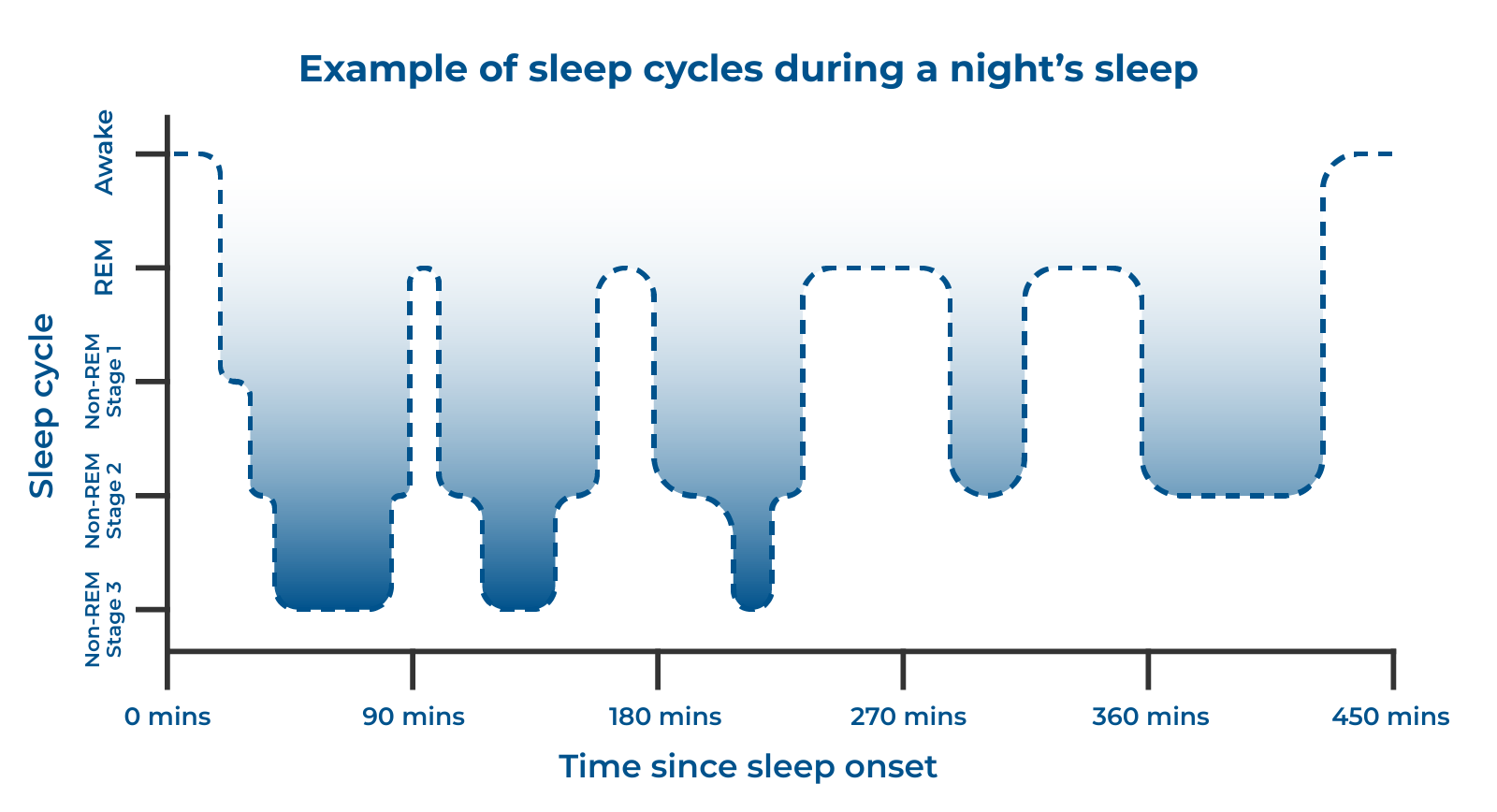 Example of sleep cycles during a night's sleep

Sleep cycle

Awake

REM

Non-REM Stage 1

Non-REM Stage 2

Non-REM Stage 3

0 mins

90 mins

180 mins

270 mins

360 mins

450 mins

Time since sleep onset